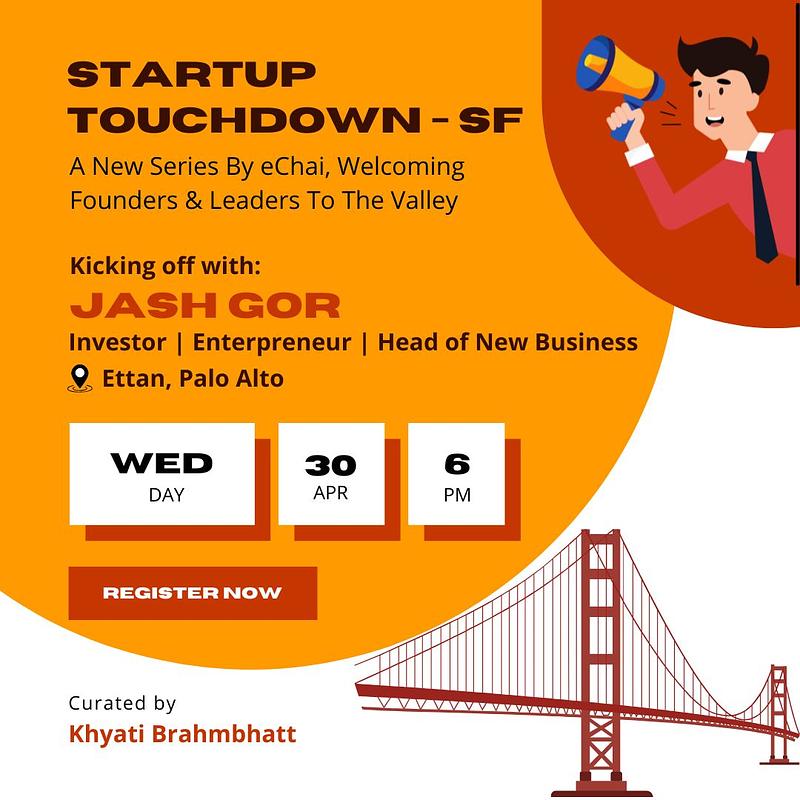 STARTUP TOUCHDOWN - SF

A New Series By eChai, Welcoming Founders & Leaders To The Valley

Kicking off with:

JASH GOR

Investor | Enterpreneur | Head of New Business

Ettan, Palo Alto

WED
DAY

30
APR

6
PM

REGISTER NOW

Curated by
Khyati Brahmbhatt